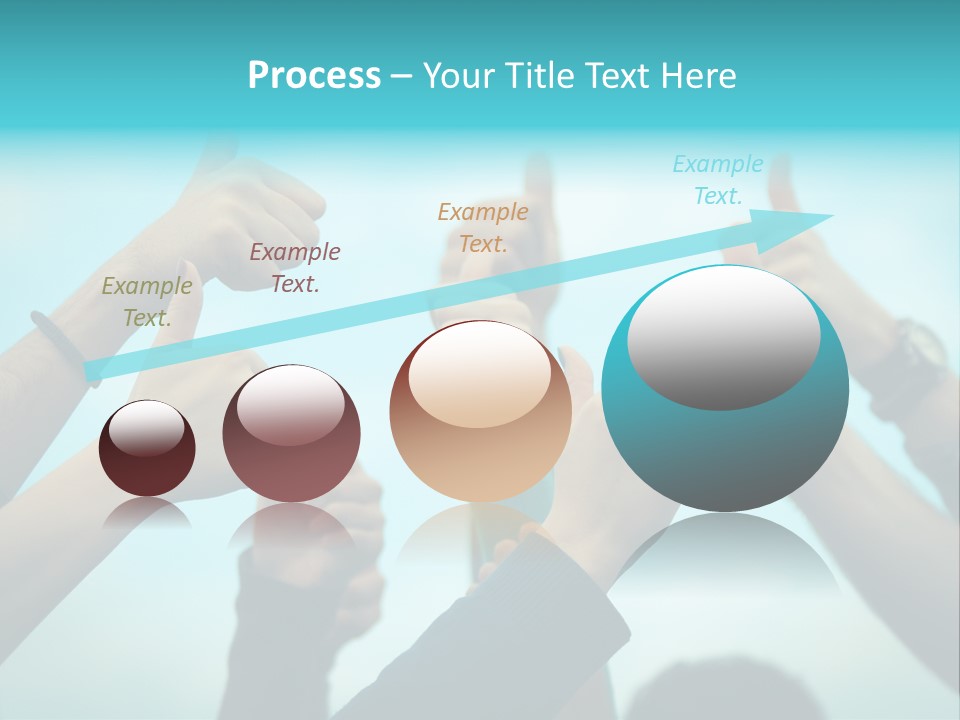 Process – Your Title Text Here

Example Text.

Example Text.

Example Text.

Example Text.